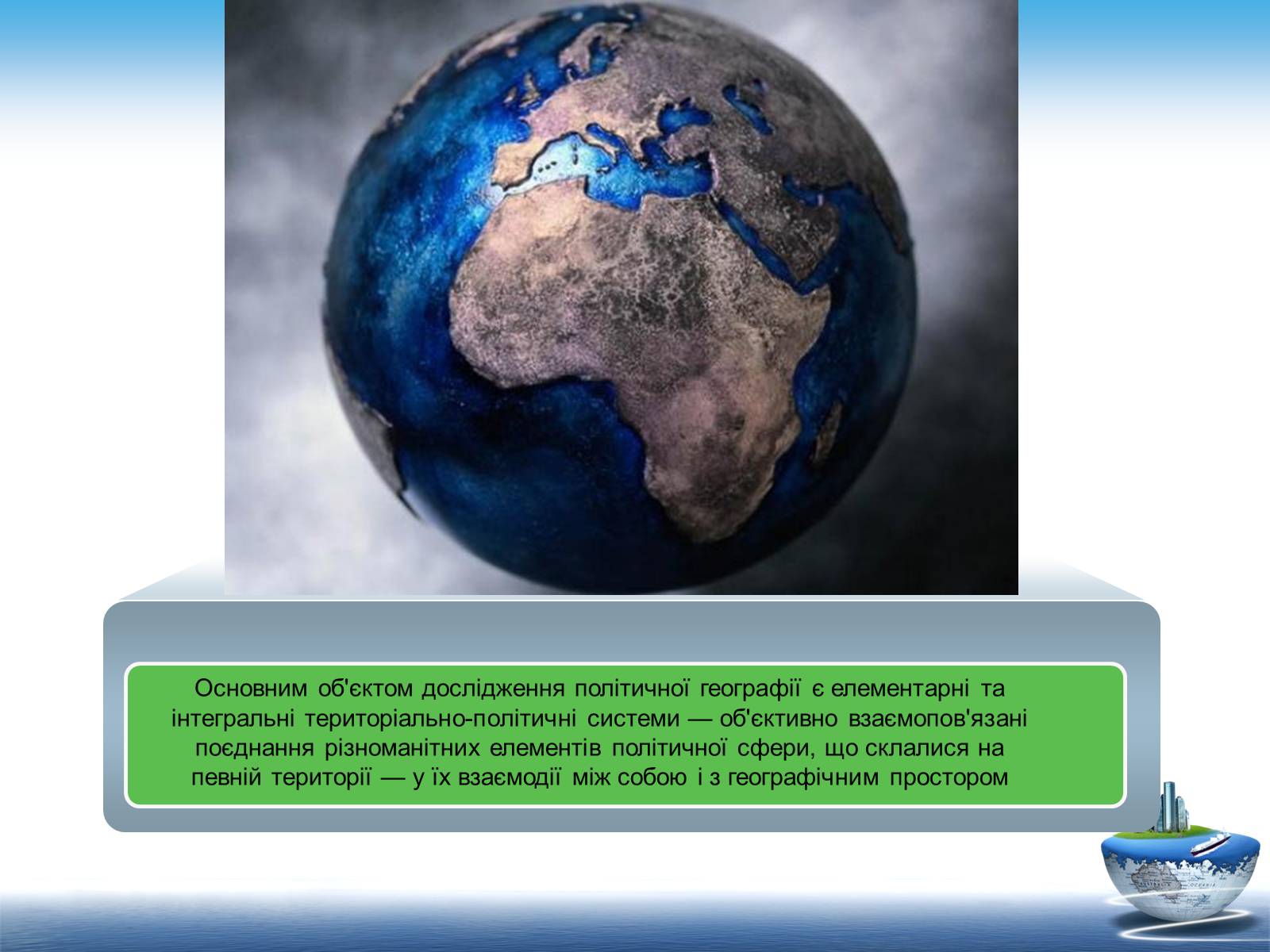 Основним об'єктом дослідження політичної географії є елементарні та інтегральні територіально-політичні системи — об'єктивно взаємопов'язані поєднання різноманітних елементів політичної сфери, що склалися на певній території — у їх взаємодії між собою і з географічним простором